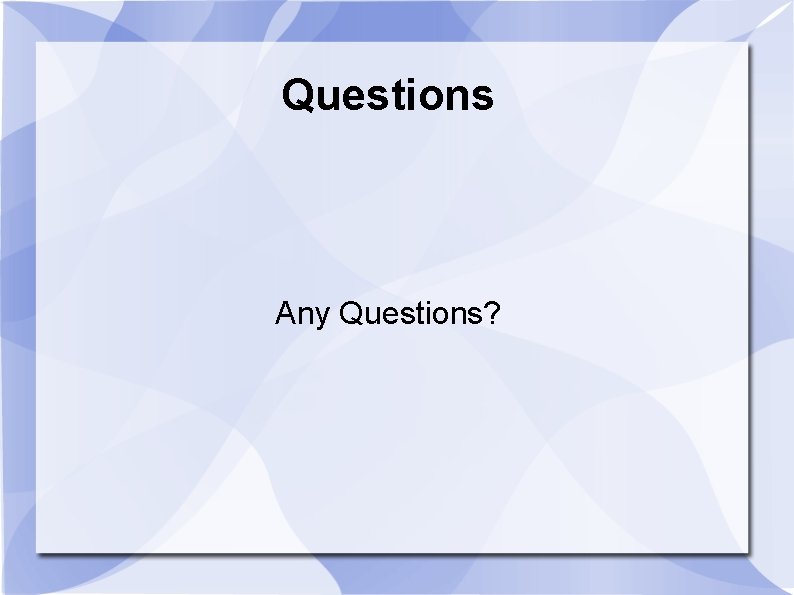 Questions

Any Questions?